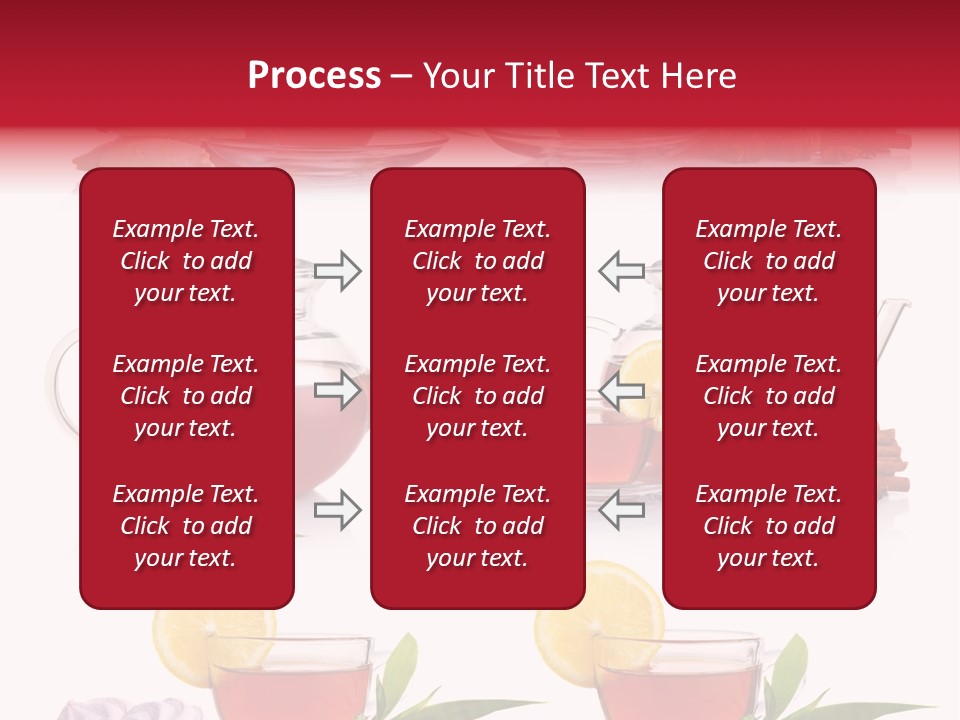 Process – Your Title Text Here

Example Text. Click to add your text.

Example Text. Click to add your text.

Example Text. Click to add your text.

Example Text. Click to add your text.

Example Text. Click to add your text.

Example Text. Click to add your text.

Example Text. Click to add your text.

Example Text. Click to add your text.

Example Text. Click to add your text.